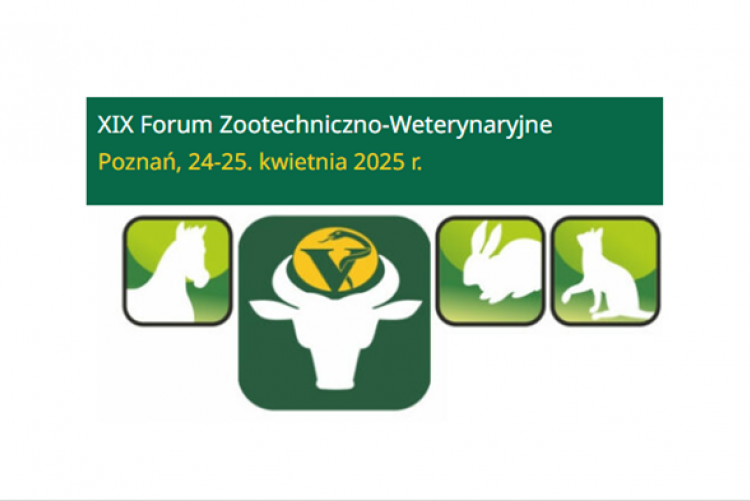 XIX Forum Zootechniczno-Weterynaryjne
Poznań, 24-25. kwietnia 2025 r.

V